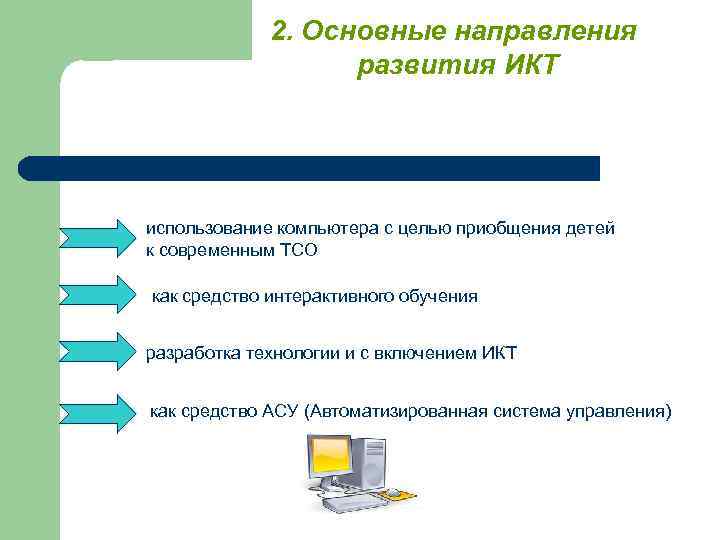 2. Основные направления развития ИКТ

использование компьютера с целью приобщения детей к современным ТСО

как средство интерактивного обучения

разработка технологии и с включением ИКТ

как средство АСУ (Автоматизированная система управления)